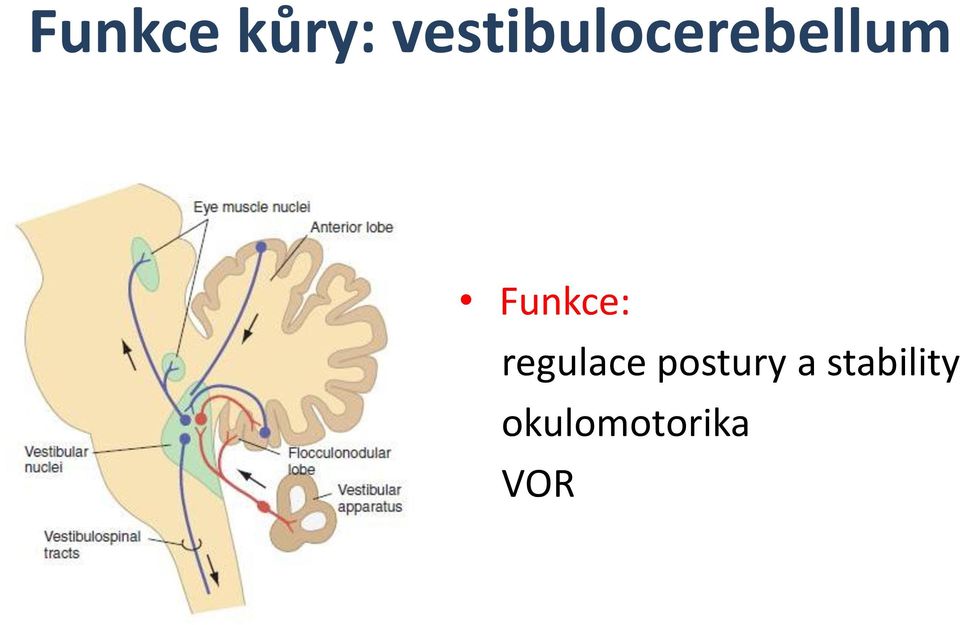 Funkce kůry: vestibulocerebellum

Eye muscle nuclei

Anterior lobe

Vestibular nuclei

Flocculonodular lobe

Vestibular apparatus

Vestibulospinal tracts

• Funkce:
regulace postury a stability
okulomotorika
VOR